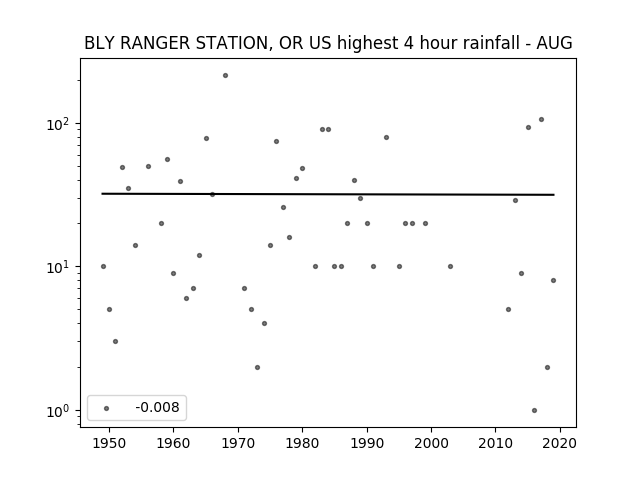 BLY RANGER STATION, OR US highest 4 hour rainfall - AUG

$10^2$

$10^1$

$10^0$

-0.008

1950 1960 1970 1980 1990 2000 2010 2020